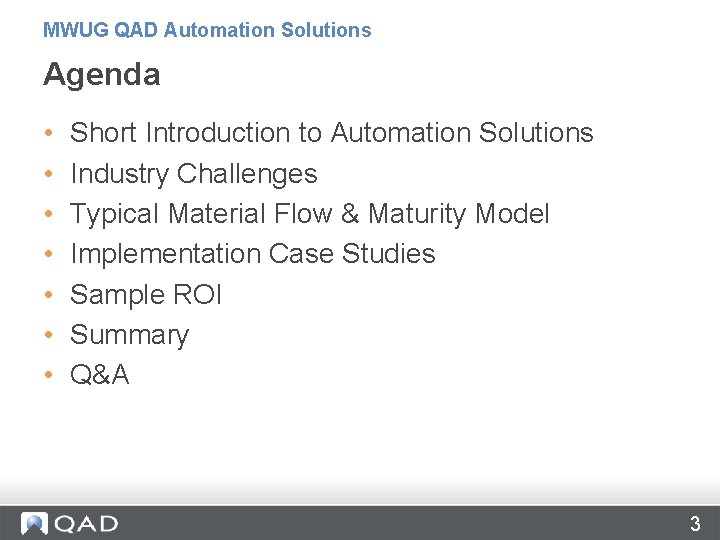 MWUG QAD Automation Solutions

Agenda

• Short Introduction to Automation Solutions
• Industry Challenges
• Typical Material Flow & Maturity Model
• Implementation Case Studies
• Sample ROI
• Summary
• Q&A

QAD

3